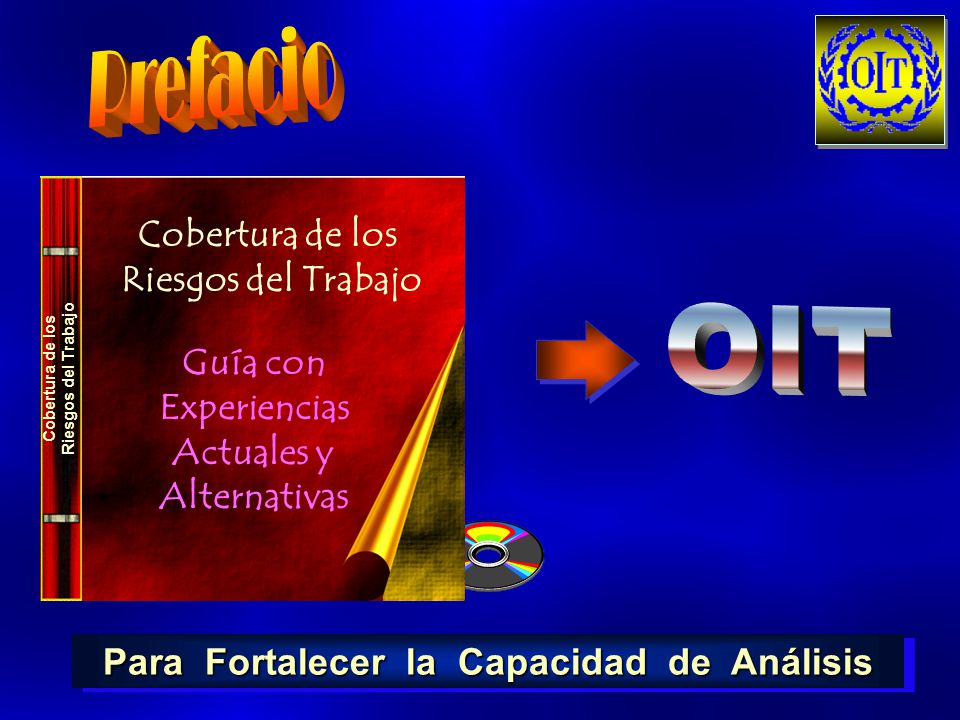 Prefacio

OIT

Cobertura de los Riesgos del Trabajo

Cobertura de los Riesgos del Trabajo

Guía con Experiencias Actuales y Alternativas

OIT

Para Fortalecer la Capacidad de Análisis